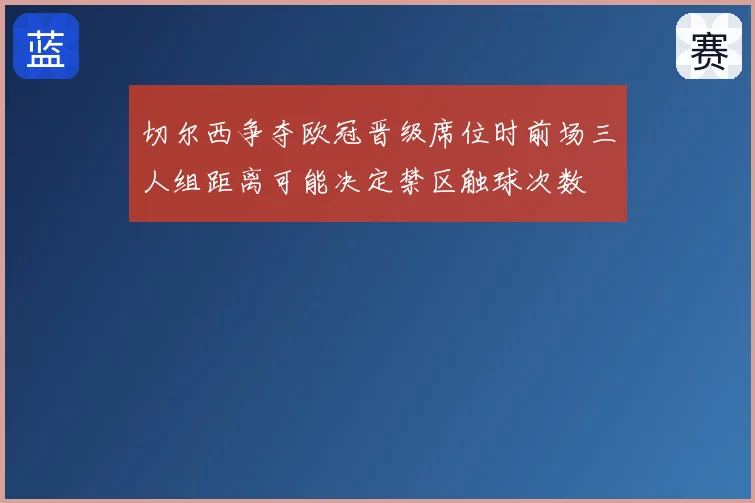 蓝

赛

切尔西争夺欧冠晋级席位时前场三人组距离可能决定禁区触球次数